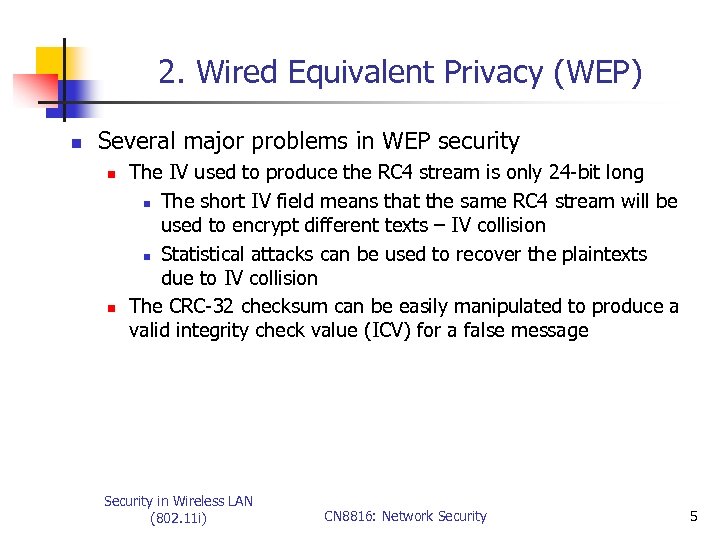 2. Wired Equivalent Privacy (WEP)

Several major problems in WEP security

The IV used to produce the RC4 stream is only 24-bit long

The short IV field means that the same RC4 stream will be used to encrypt different texts – IV collision

Statistical attacks can be used to recover the plaintexts due to IV collision

The CRC-32 checksum can be easily manipulated to produce a valid integrity check value (ICV) for a false message

Security in Wireless LAN (802.11i)

CN8816: Network Security

5